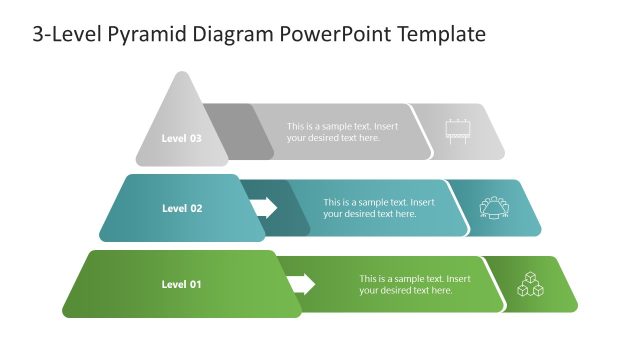 3-Level Pyramid Diagram PowerPoint Template

Level 03

This is a sample text. Insert your desired text here.

Level 02

This is a sample text. Insert your desired text here.

Level 01

This is a sample text. Insert your desired text here.